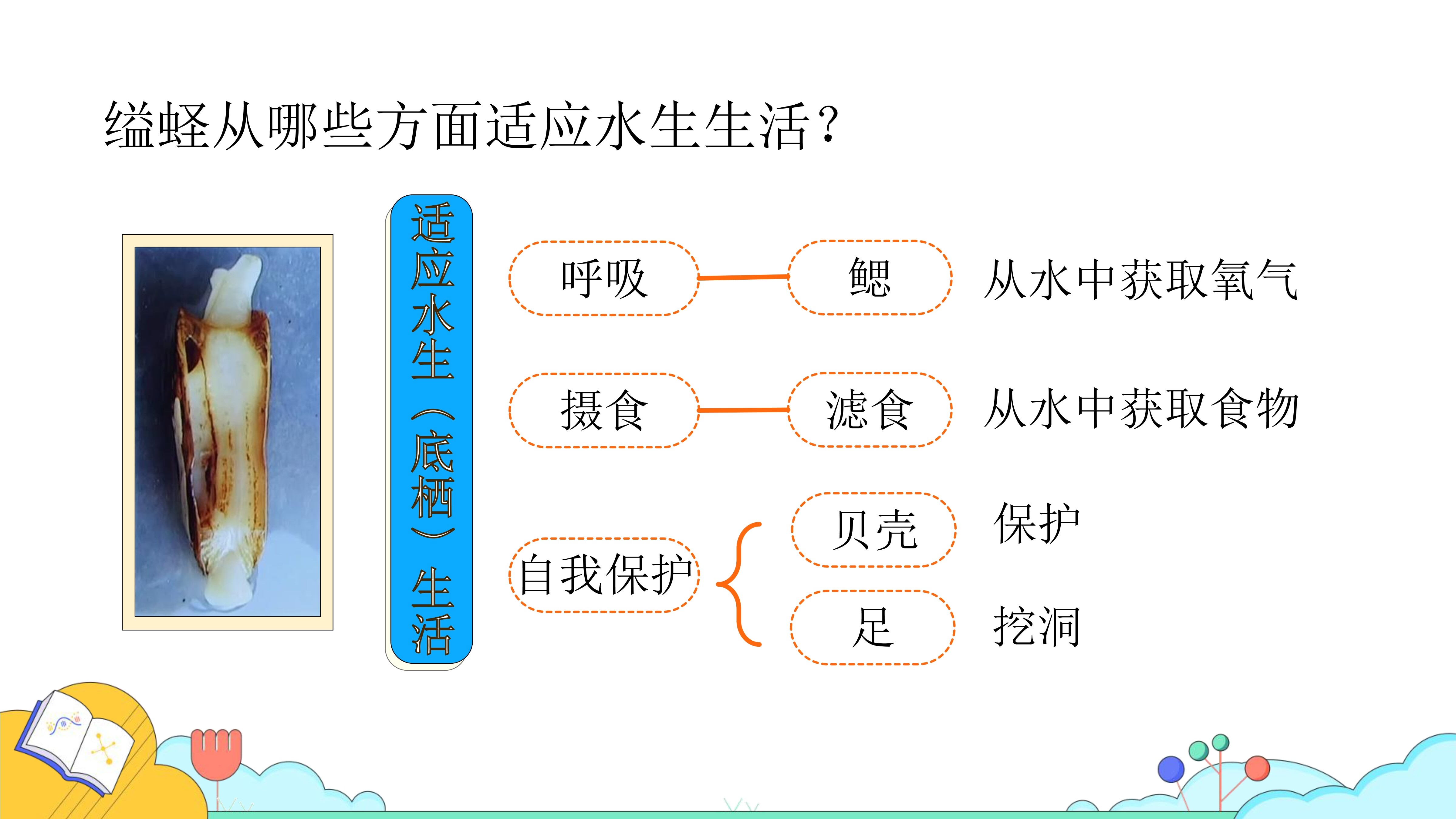 缢蛏从哪些方面适应水生生活？

适应水生（底栖）生活

呼吸

鳃

从水中获取氧气

摄食

滤食

从水中获取食物

自我保护

贝壳

保护

足

挖洞